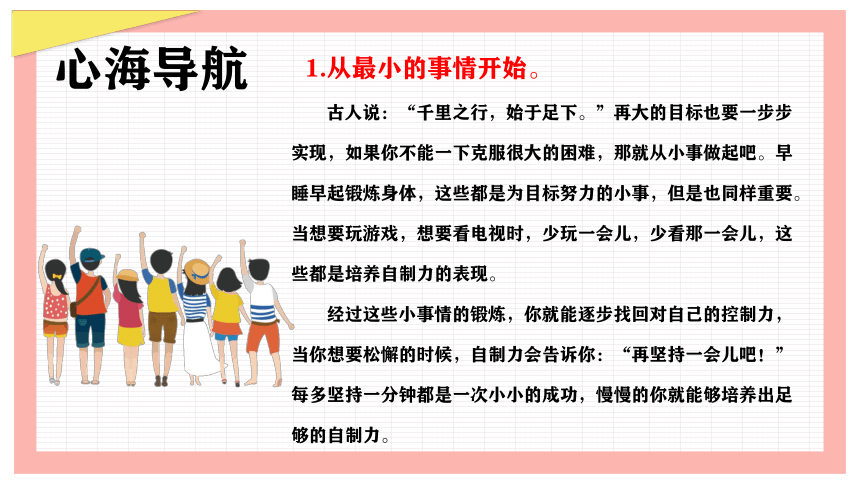 心海导航

1.从最小的事情开始。

古人说：“千里之行，始于足下。”再大的目标也要一步步实现，如果你不能一下克服很大的困难，那就从小事做起吧。早睡早起锻炼身体，这些都是为目标努力的小事，但是也同样重要。当想要玩游戏，想要看电视时，少玩一会儿，少看那一会儿，这些都是培养自制力的表现。

经过这些小事情的锻炼，你就能逐步找回对自己的控制力，当你想要松懈的时候，自制力会告诉你：“再坚持一会儿吧！”每多坚持一分钟都是一次小小的成功，慢慢的你就能够培养出足够的自制力。